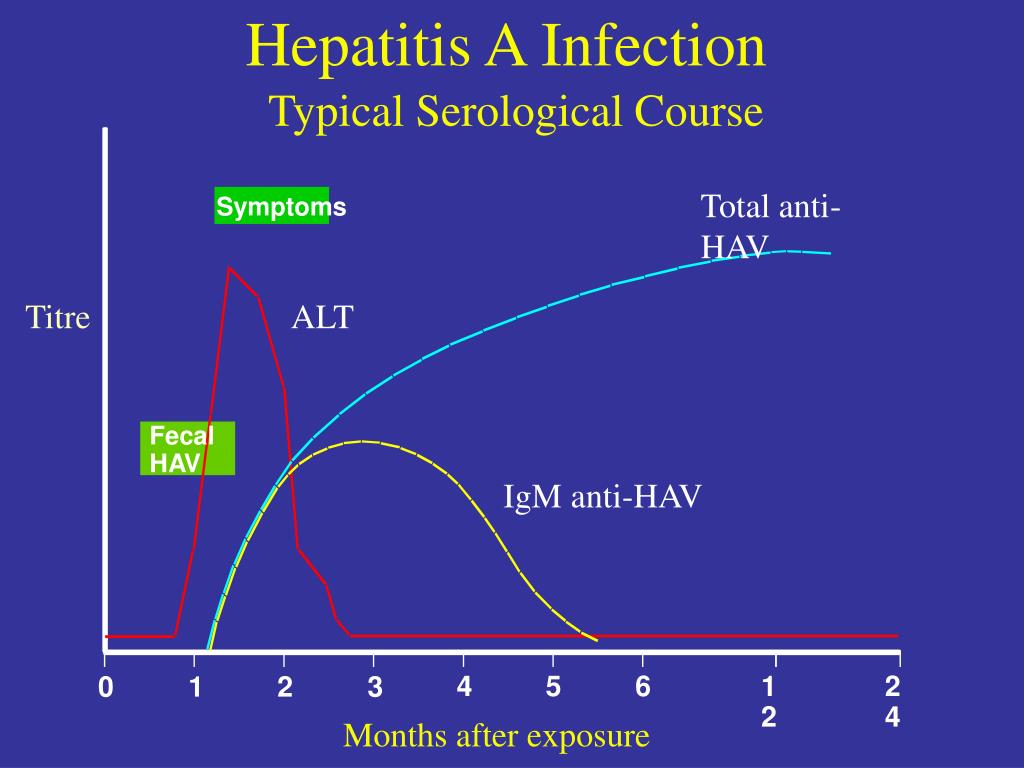 Hepatitis A Infection
Typical Serological Course

Symptoms

Total anti-HAV

Titre

ALT

Fecal HAV

IgM anti-HAV

0 1 2 3 4 5 6 12 24

Months after exposure